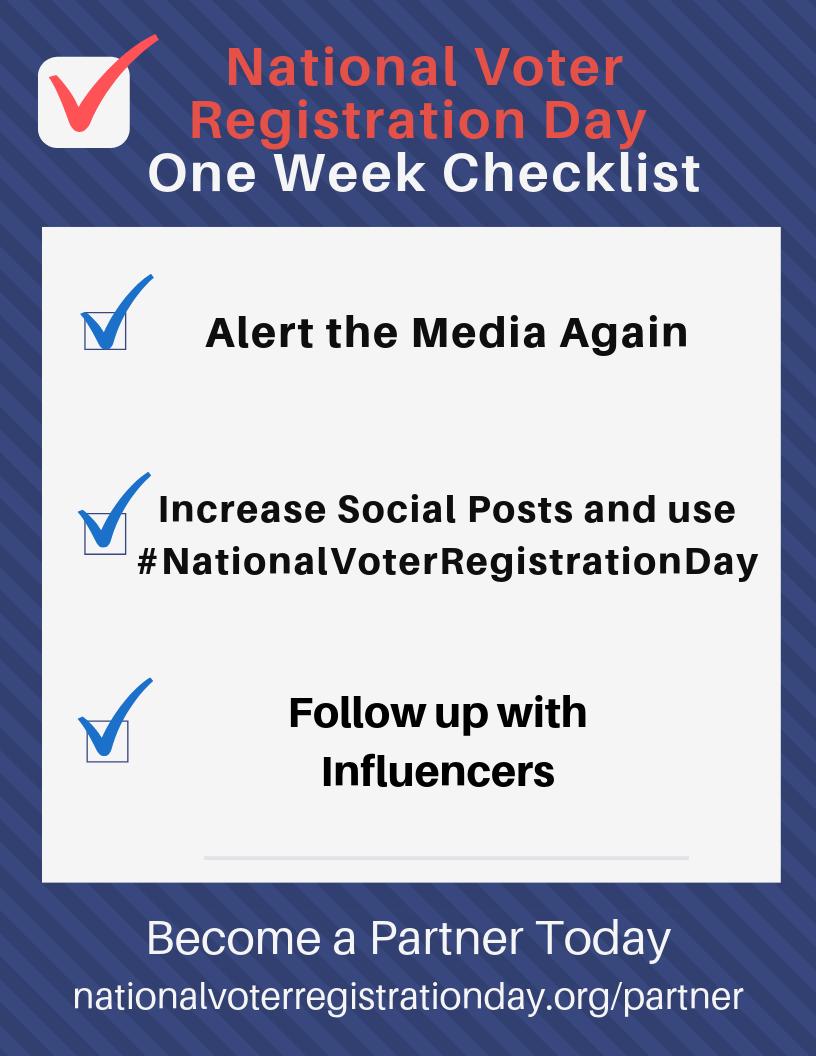 National Voter Registration Day
One Week Checklist

Alert the Media Again

Increase Social Posts and use #NationalVoterRegistrationDay

Follow up with Influencers

Become a Partner Today
nationalvoterregistrationday.org/partner